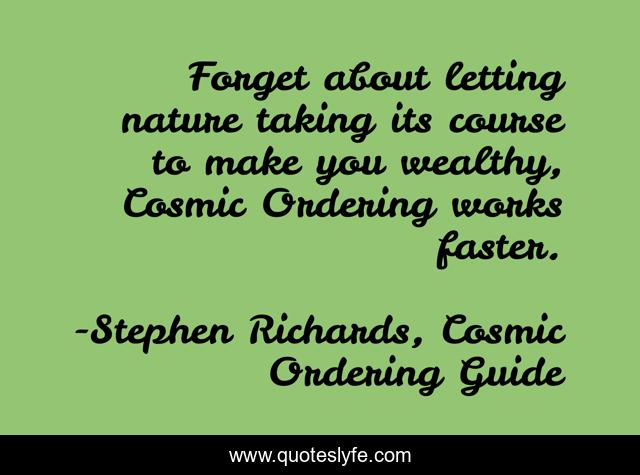 Forget about letting nature taking its course to make you wealthy, Cosmic Ordering works faster.

-Stephen Richards, Cosmic Ordering Guide

www.quoteslyfe.com